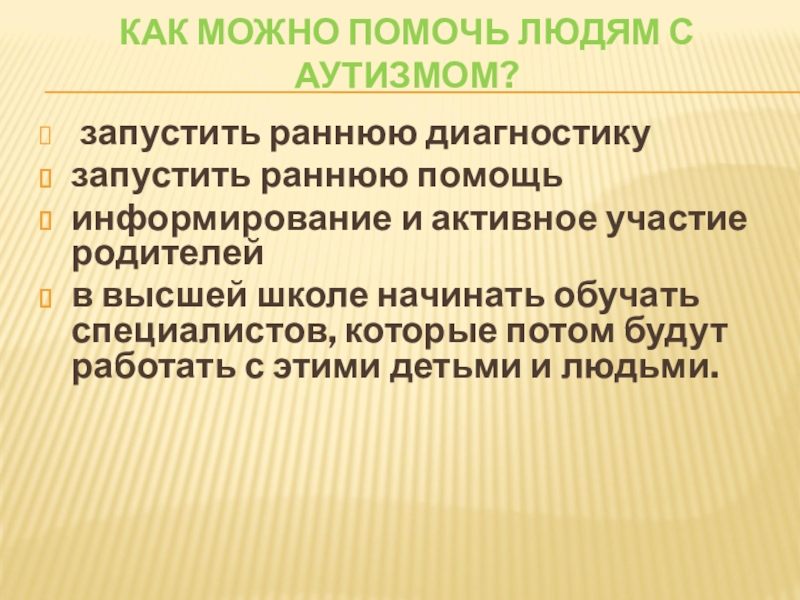 КАК МОЖНО ПОМОЧЬ ЛЮДЯМ С АУТИЗМОМ?

запустить раннюю диагностику
запустить раннюю помощь
информирование и активное участие родителей
в высшей школе начинать обучать специалистов, которые потом будут работать с этими детьми и людьми.